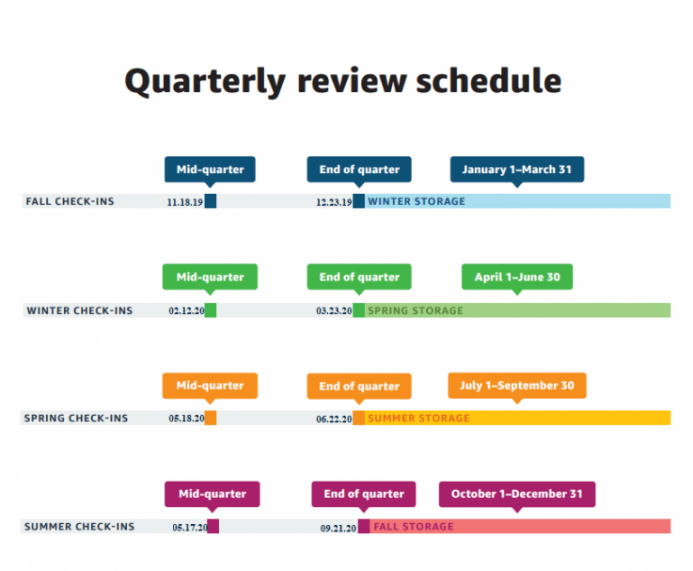 Quarterly review schedule

Mid-quarter

End of quarter

January 1–March 31

FALL CHECK-INS 11.18.19 12.23.19 WINTER STORAGE

Mid-quarter

End of quarter

April 1–June 30

WINTER CHECK-INS 02.12.20 03.23.20 SPRING STORAGE

Mid-quarter

End of quarter

July 1–September 30

SPRING CHECK-INS 05.18.20 06.22.20 SUMMER STORAGE

Mid-quarter

End of quarter

October 1–December 31

SUMMER CHECK-INS 05.17.20 09.21.20 FALL STORAGE